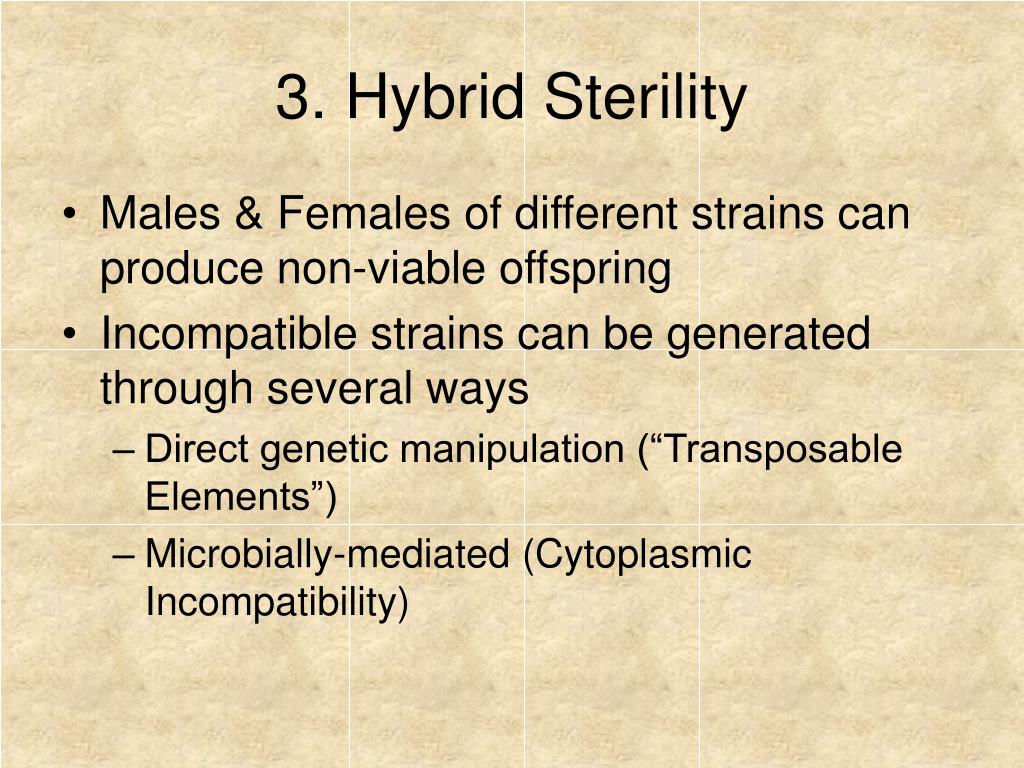 3. Hybrid Sterility

• Males & Females of different strains can produce non-viable offspring
• Incompatible strains can be generated through several ways
– Direct genetic manipulation (“Transposable Elements”)
– Microbially-mediated (Cytoplasmic Incompatibility)